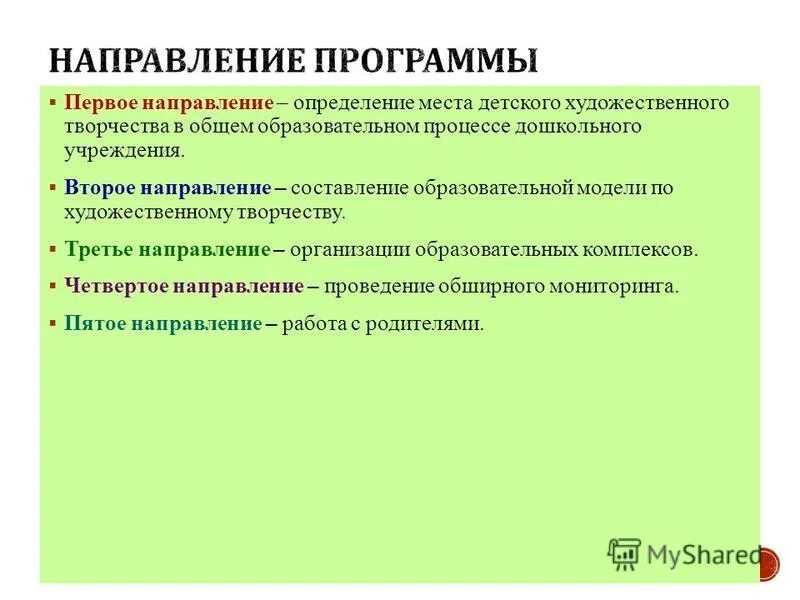 НАПРАВЛЕНИЕ ПРОГРАММЫ

▪ Первое направление – определение места детского художественного творчества в общем образовательном процессе дошкольного учреждения.

▪ Второе направление – составление образовательной модели по художественному творчеству.

▪ Третье направление – организации образовательных комплексов.

▪ Четвертое направление – проведение обширного мониторинга.

▪ Пятое направление – работа с родителями.

MyShared